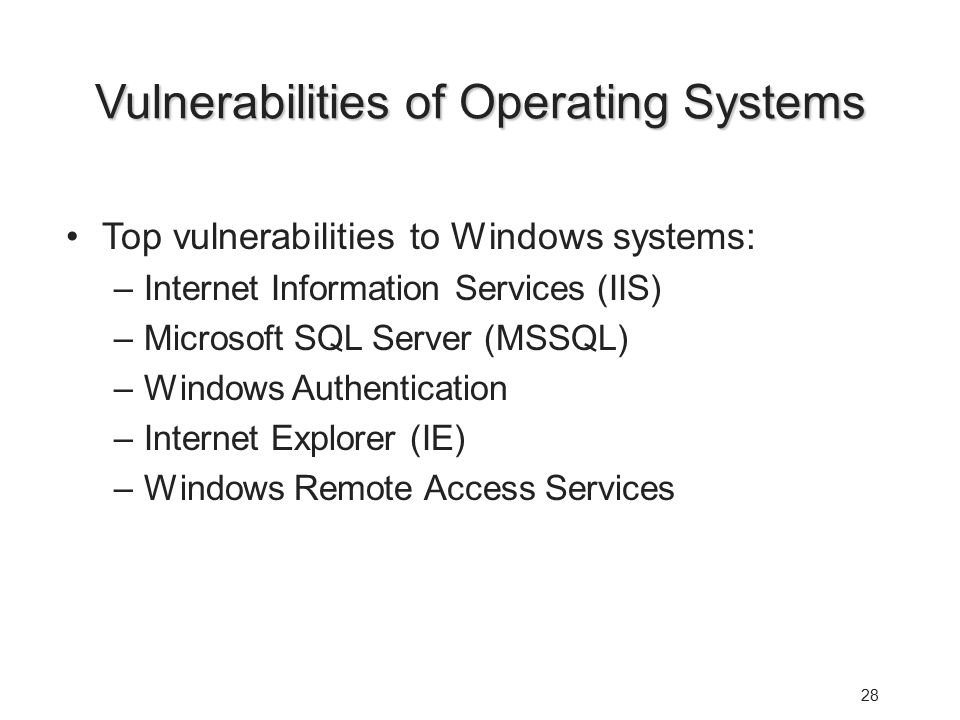 Vulnerabilities of Operating Systems

• Top vulnerabilities to Windows systems:
– Internet Information Services (IIS)
– Microsoft SQL Server (MSSQL)
– Windows Authentication
– Internet Explorer (IE)
– Windows Remote Access Services

28